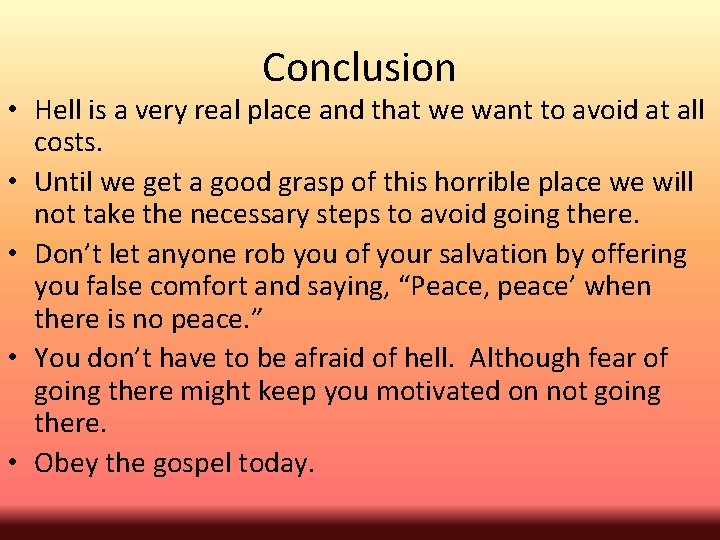 Conclusion

• Hell is a very real place and that we want to avoid at all costs.

• Until we get a good grasp of this horrible place we will not take the necessary steps to avoid going there.

• Don’t let anyone rob you of your salvation by offering you false comfort and saying, “Peace, peace’ when there is no peace.”

• You don’t have to be afraid of hell. Although fear of going there might keep you motivated on not going there.

• Obey the gospel today.